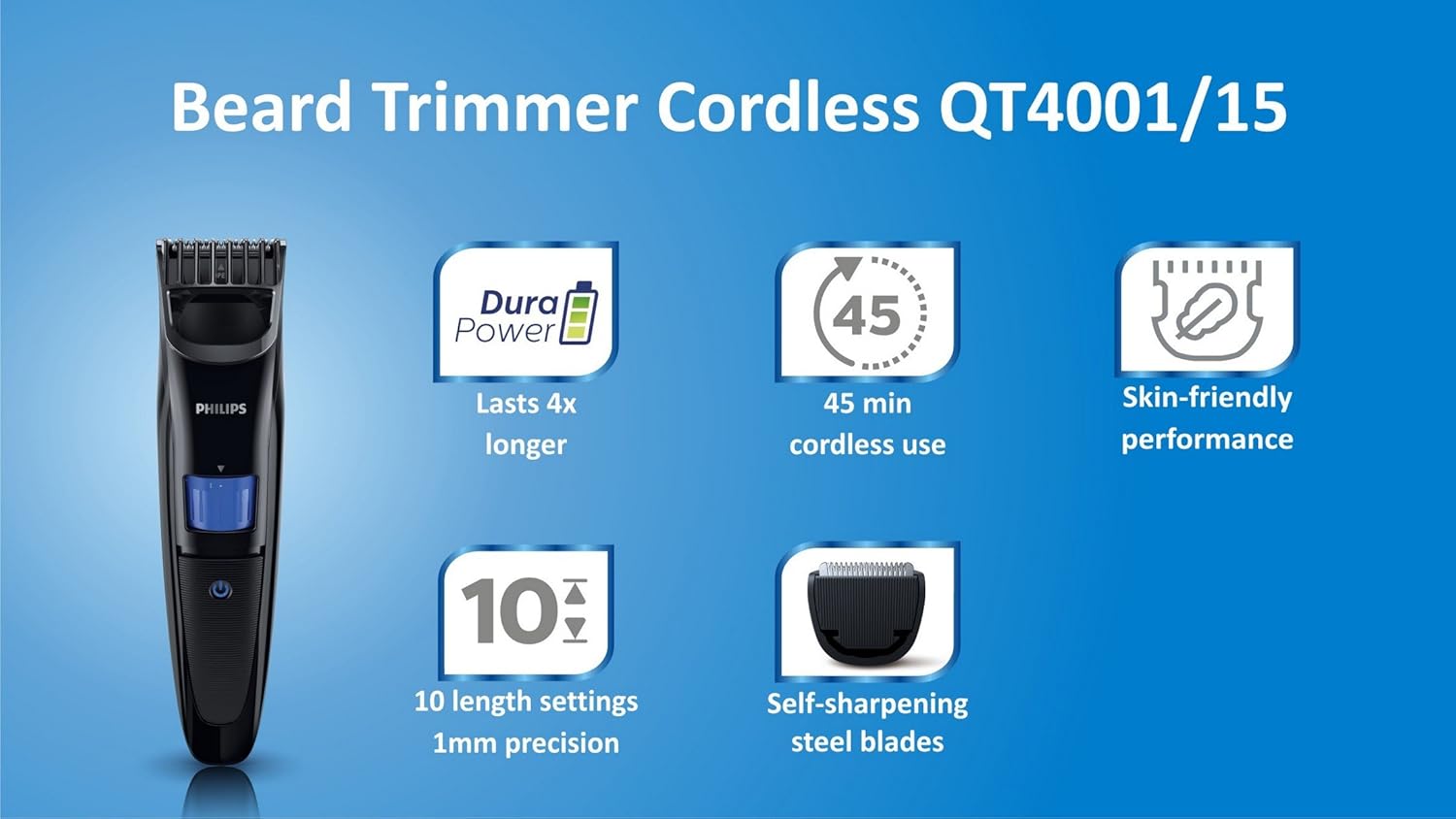 Beard Trimmer Cordless QT4001/15

PHILIPS

Dura Power

Lasts 4x longer

45

45 min cordless use

Skin-friendly performance

10

10 length settings 1mm precision

Self-sharpening steel blades